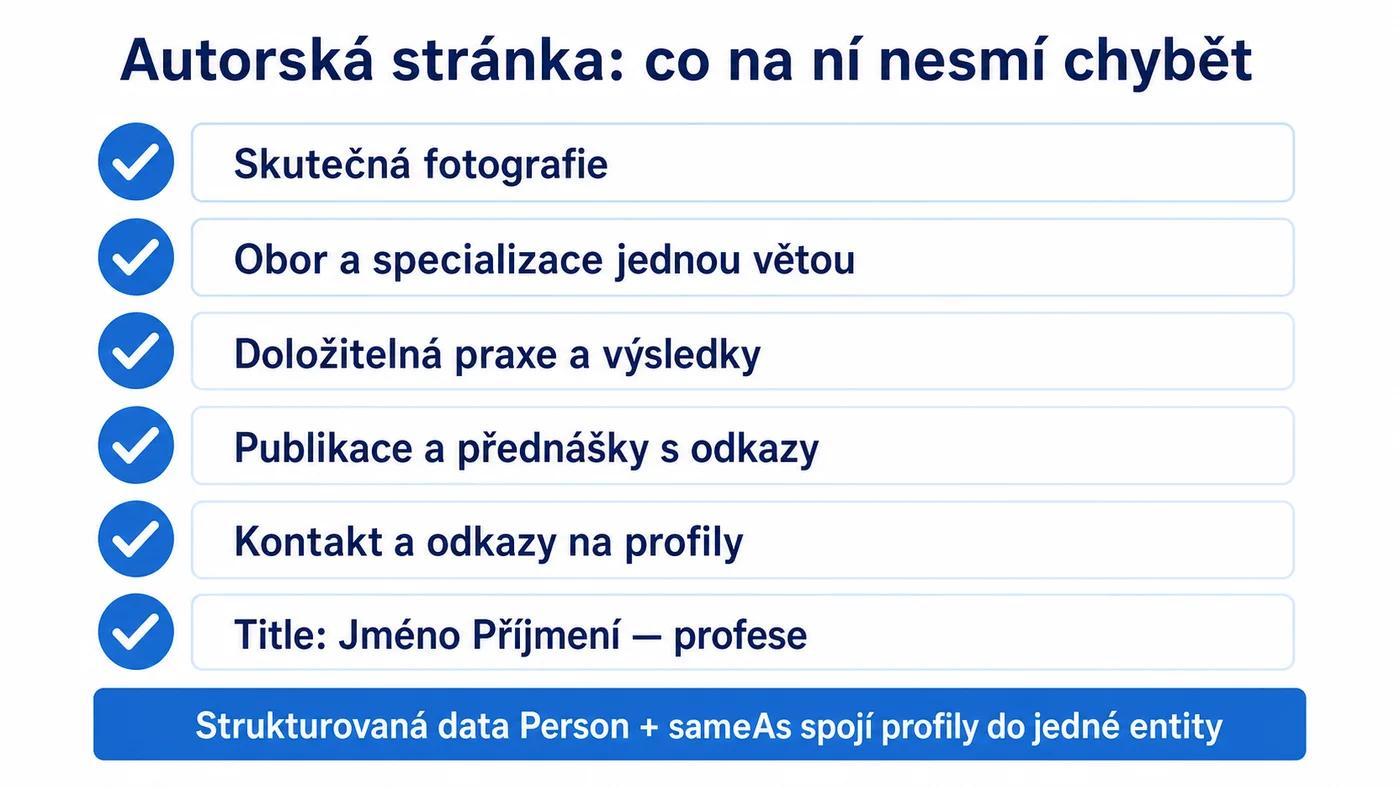 Autorská stránka: co na ní nesmí chybět

Skutečná fotografie

Obor a specializace jednou větou

Doložitelná praxe a výsledky

Publikace a přednášky s odkazy

Kontakt a odkazy na profily

Title: Jméno Příjmení — profese

Strukturovaná data Person + sameAs spojí profily do jedné entity